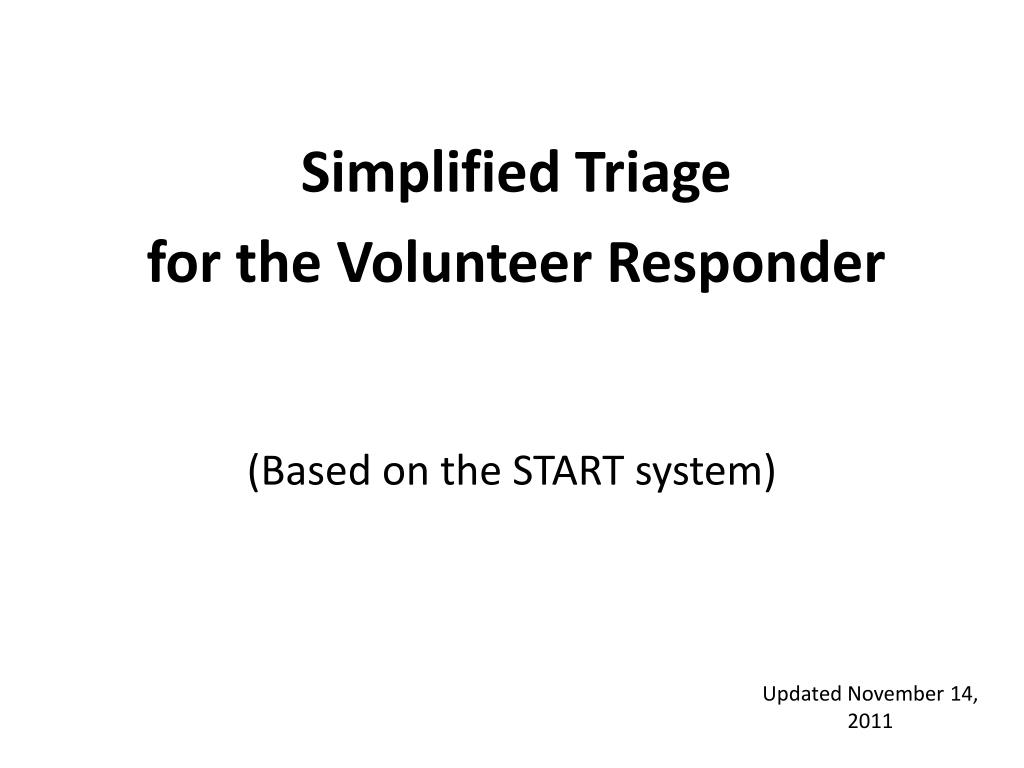 Simplified Triage
for the Volunteer Responder

(Based on the START system)

Updated November 14, 2011